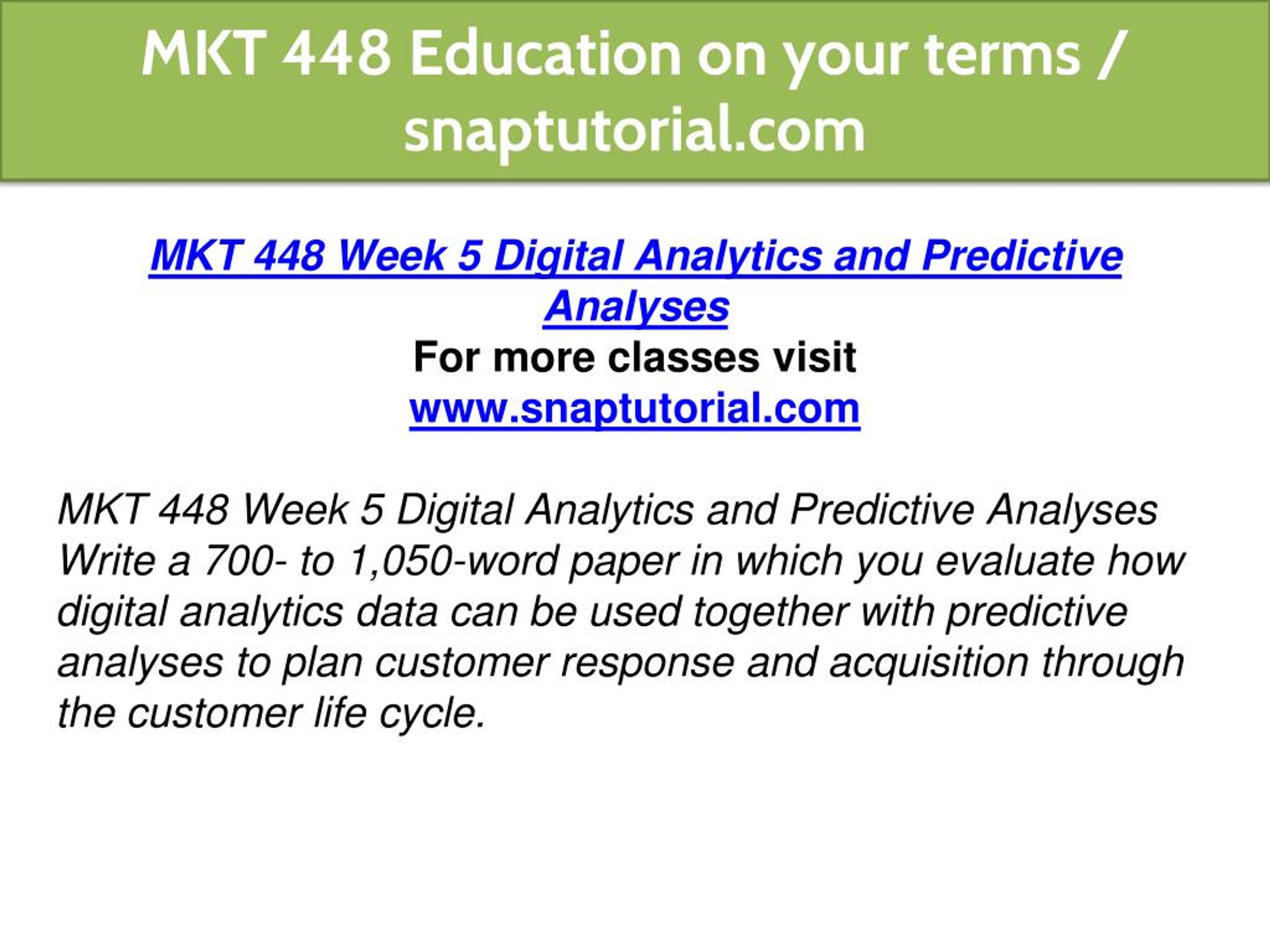 MKT 448 Education on your terms / snaptutorial.com

MKT 448 Week 5 Digital Analytics and Predictive Analyses
For more classes visit
www.snaptutorial.com

MKT 448 Week 5 Digital Analytics and Predictive Analyses
Write a 700- to 1,050-word paper in which you evaluate how digital analytics data can be used together with predictive analyses to plan customer response and acquisition through the customer life cycle.